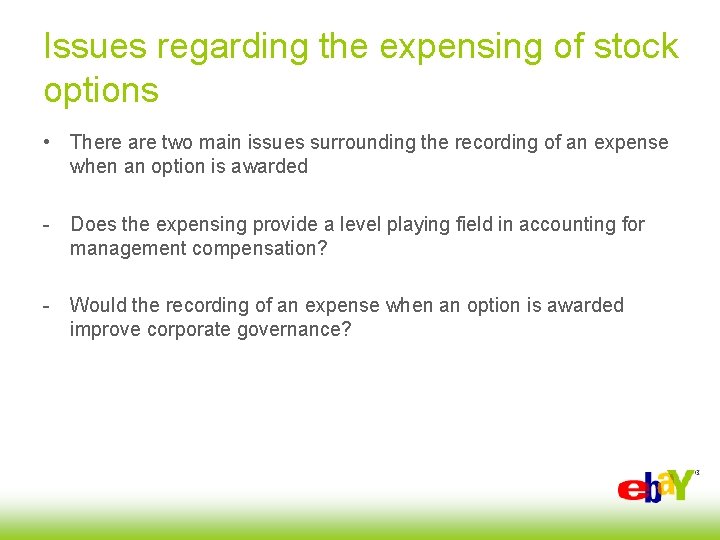 Issues regarding the expensing of stock options

• There are two main issues surrounding the recording of an expense when an option is awarded

- Does the expensing provide a level playing field in accounting for management compensation?

- Would the recording of an expense when an option is awarded improve corporate governance?

ebaY